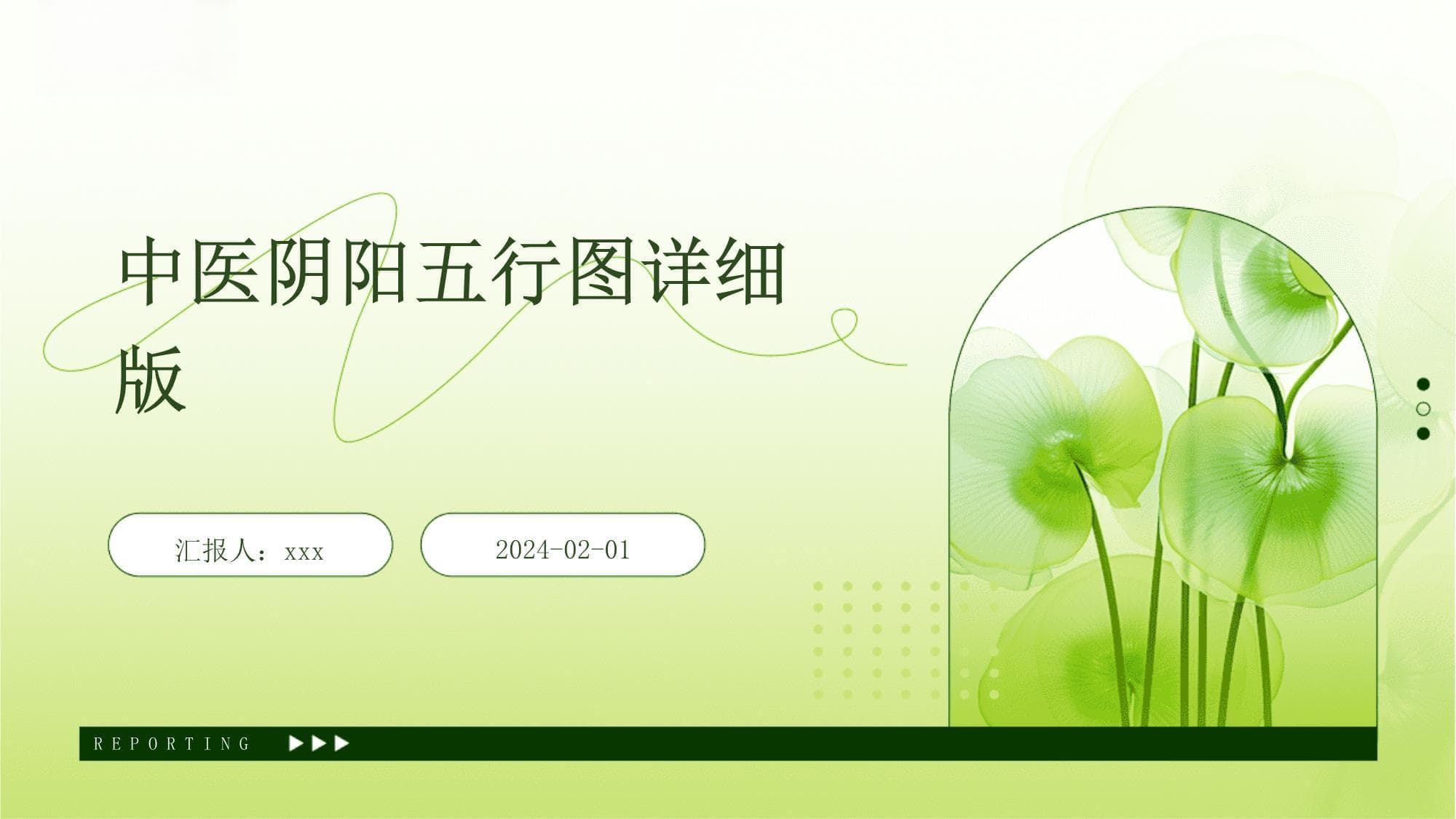 中医阴阳五行图详细版

汇报人：xxx

2024-02-01

REPORTING